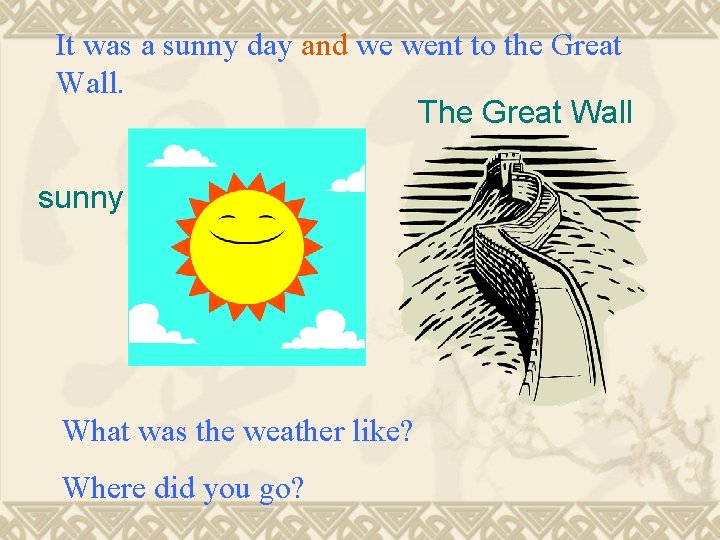 It was a sunny day and we went to the Great Wall.

The Great Wall

sunny

What was the weather like?

Where did you go?